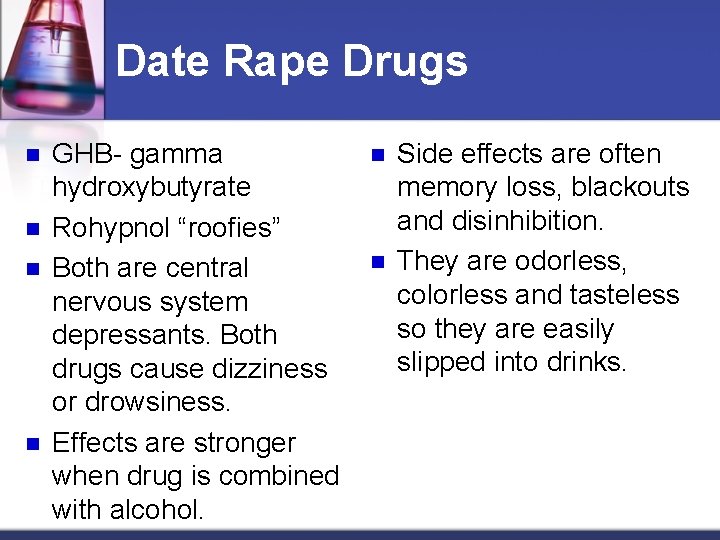 Date Rape Drugs

- GHB- gamma hydroxybutyrate
- Rohypnol “roofies”
- Both are central nervous system depressants. Both drugs cause dizziness or drowsiness.
- Effects are stronger when drug is combined with alcohol.

- Side effects are often memory loss, blackouts and disinhibition.
- They are odorless, colorless and tasteless so they are easily slipped into drinks.